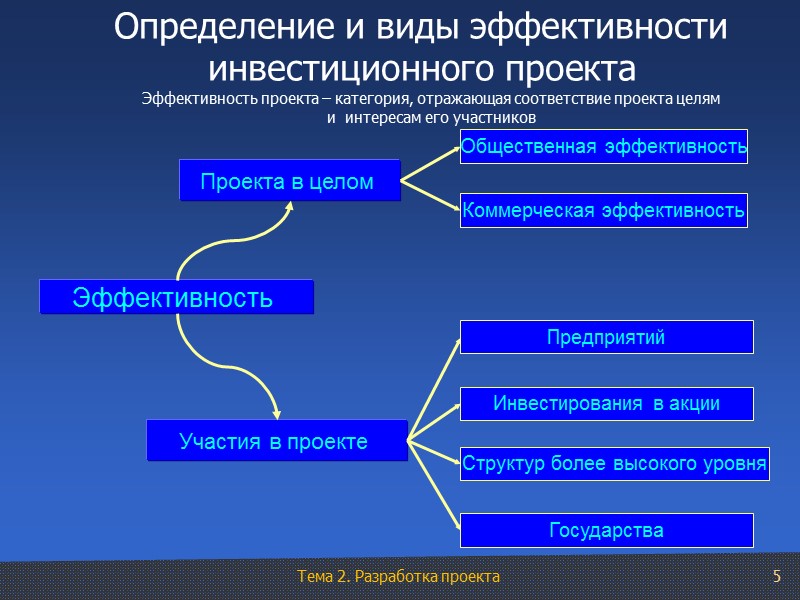 Определение и виды эффективности инвестиционного проекта

Эффективность проекта – категория, отражающая соответствие проекта целям и интересам его участников

Эффективность

Проекта в целом

Общественная эффективность

Коммерческая эффективность

Участия в проекте

Предприятий

Инвестирования в акции

Структур более высокого уровня

Государства

Тема 2. Разработка проекта

5